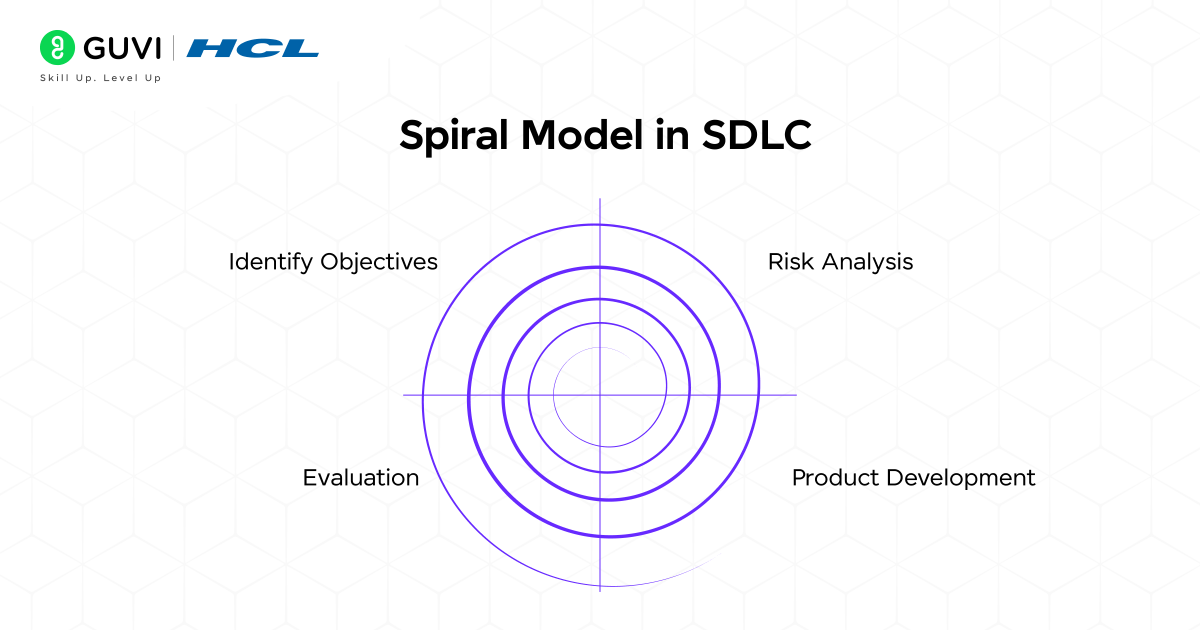 GUVI | HCL
Skill Up. Level Up

Spiral Model in SDLC

Identify Objectives

Risk Analysis

Evaluation

Product Development